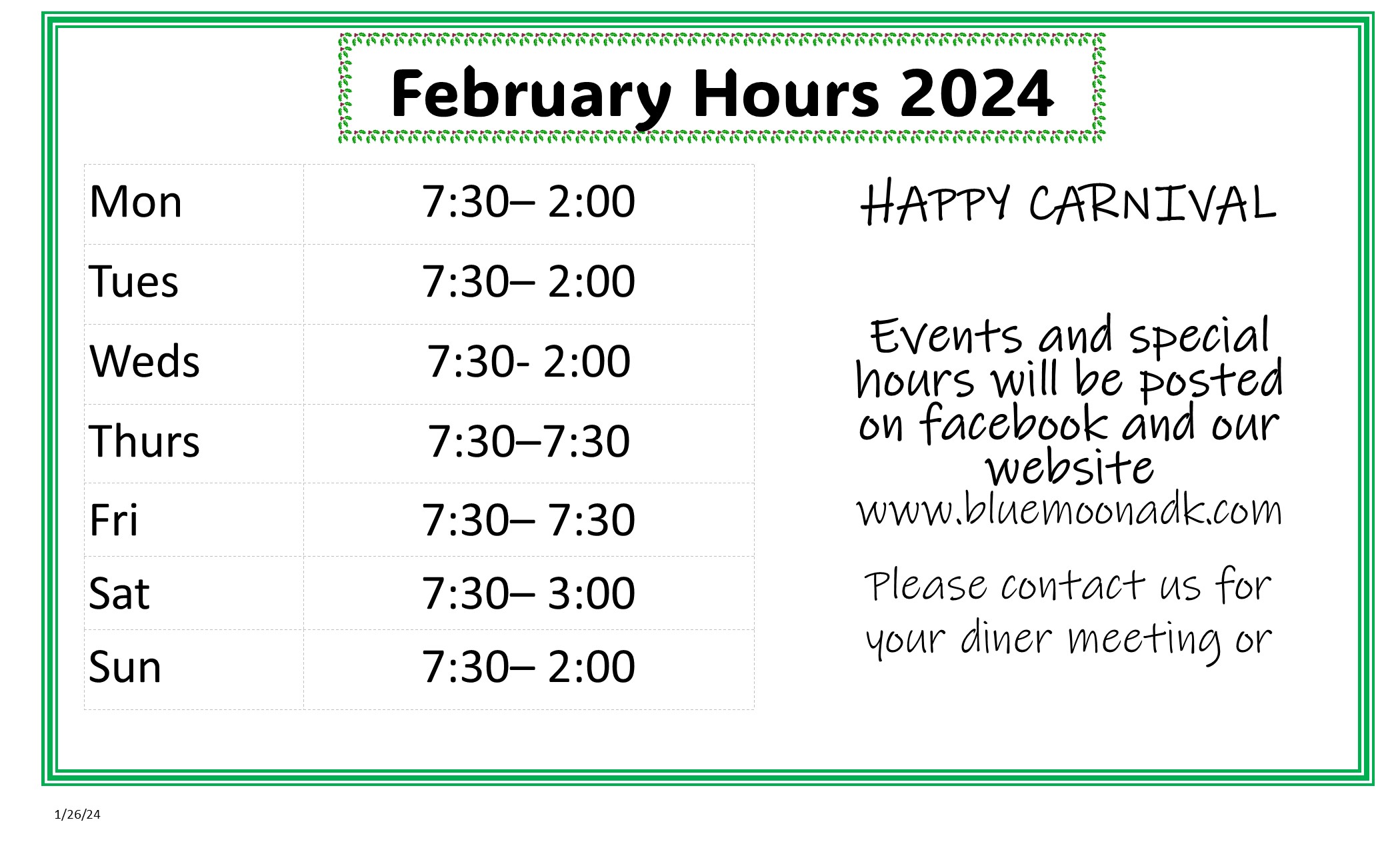 February Hours 2024

| Mon | 7:30– 2:00 |
|---|---|
| Tues | 7:30– 2:00 |
| Weds | 7:30- 2:00 |
| Thurs | 7:30–7:30 |
| Fri | 7:30– 7:30 |
| Sat | 7:30– 3:00 |
| Sun | 7:30– 2:00 |

HAPPY CARNIVAL

Events and special hours will be posted on facebook and our website
www.bluemoonadk.com

Please contact us for your diner meeting or

1/26/24